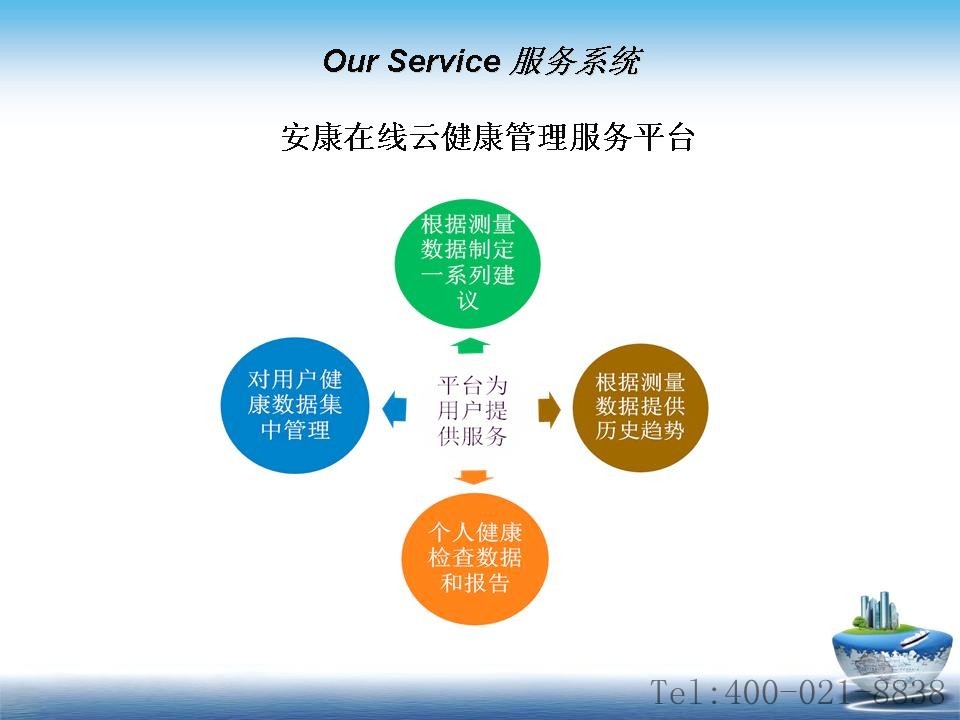 Our Service 服务系统

安康在线云健康管理服务平台

根据测量数据制定一系列建议

对用户健康数据集中管理

平台为用户提供服务

根据测量数据提供历史趋势

个人健康检查数据和报告

Tel:400-021-8838